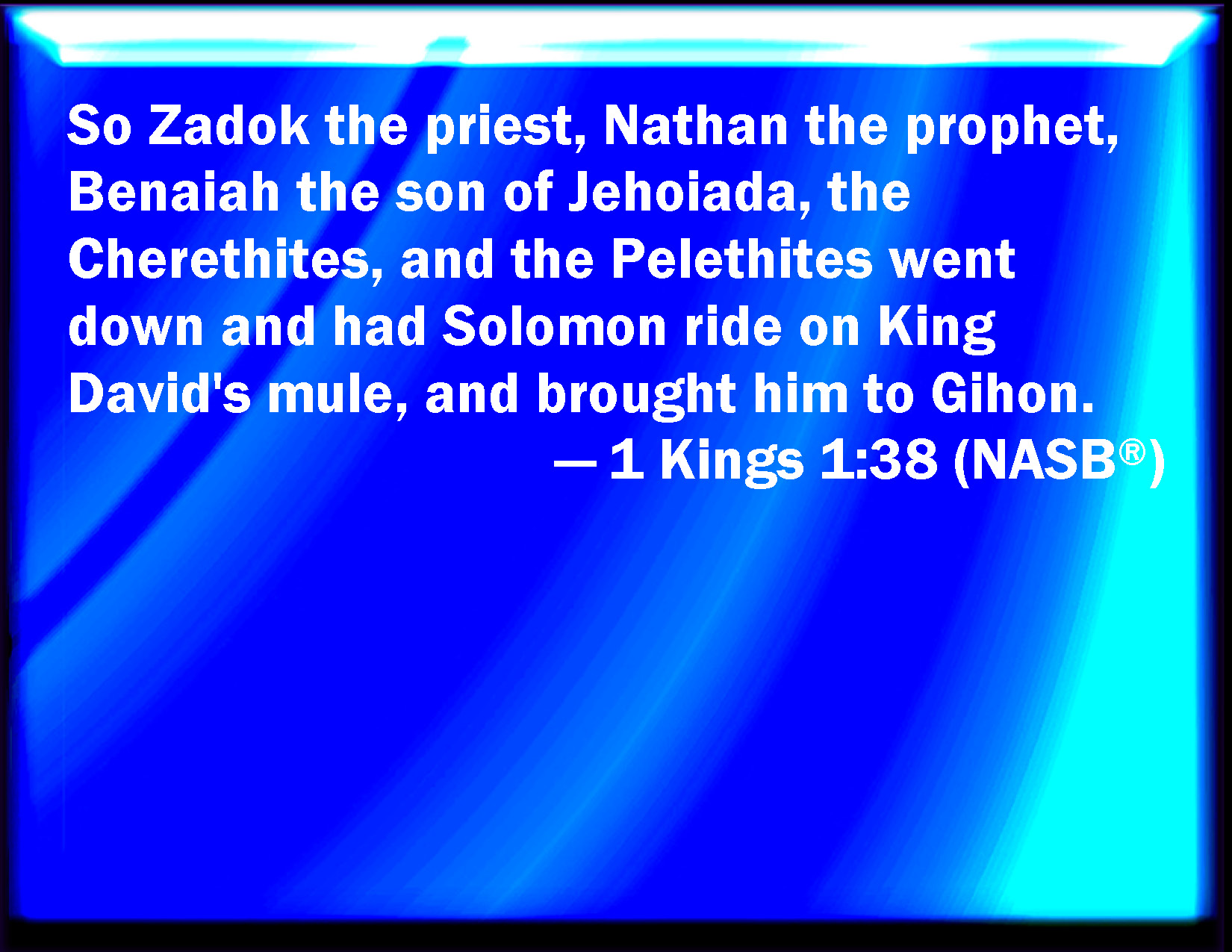 So Zadok the priest, Nathan the prophet, Benaiah the son of Jehoiada, the Cherethites, and the Pelethites went down and had Solomon ride on King David's mule, and brought him to Gihon.

— 1 Kings 1:38 (NASB®)